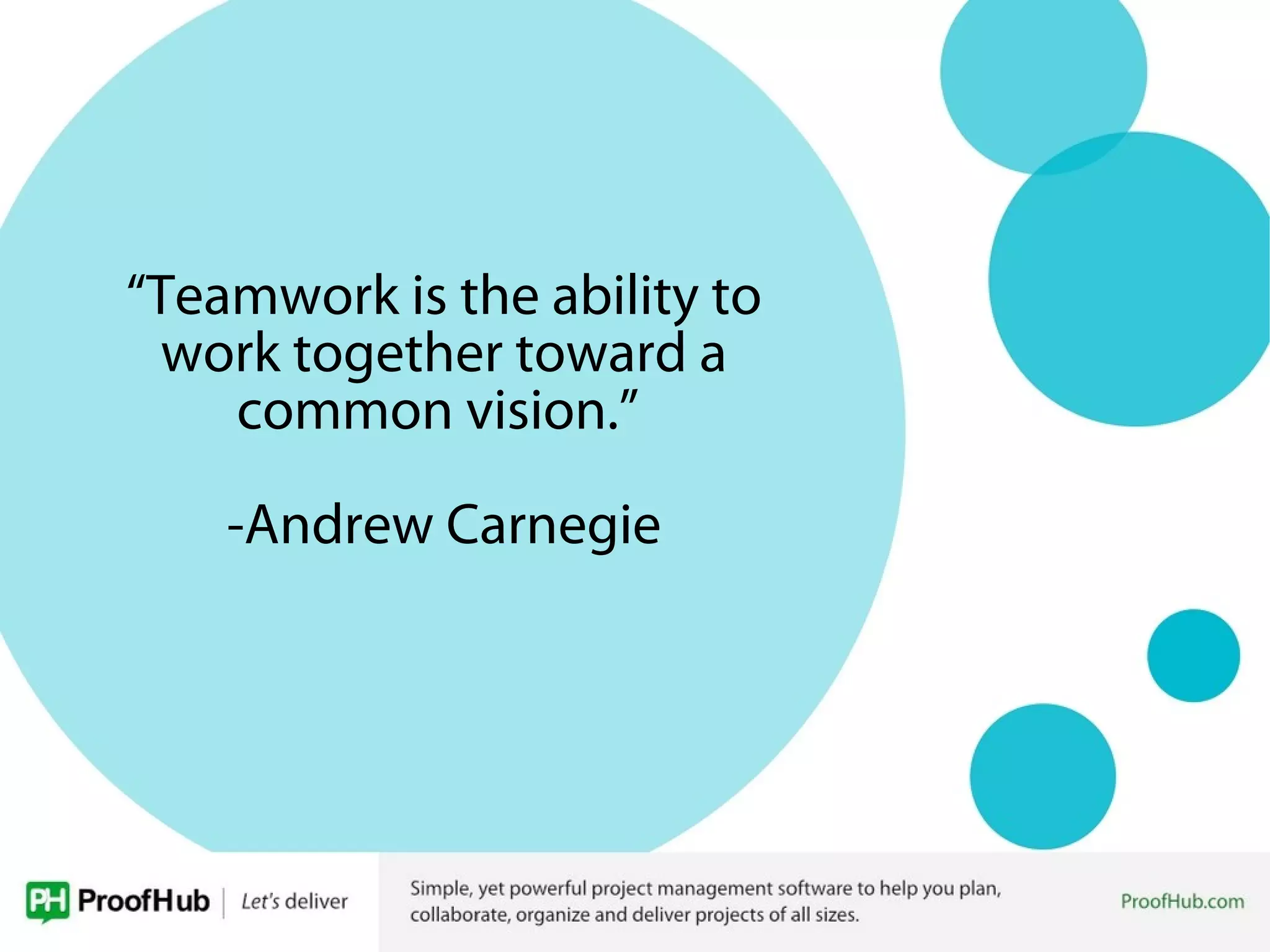 “Teamwork is the ability to work together toward a common vision.”

-Andrew Carnegie

PH ProofHub | Let's deliver

Simple, yet powerful project management software to help you plan, collaborate, organize and deliver projects of all sizes.

ProofHub.com